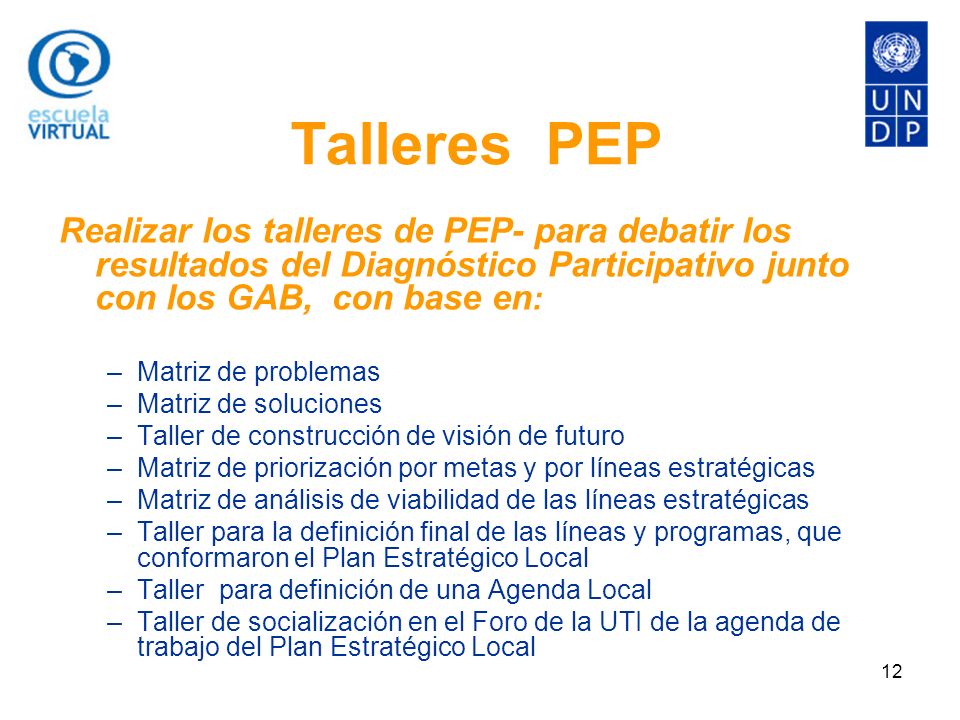 escuela VIRTUAL

U N D P

Talleres PEP

Realizar los talleres de PEP- para debatir los resultados del Diagnóstico Participativo junto con los GAB, con base en:

– Matriz de problemas
– Matriz de soluciones
– Taller de construcción de visión de futuro
– Matriz de priorización por metas y por líneas estratégicas
– Matriz de análisis de viabilidad de las líneas estratégicas
– Taller para la definición final de las líneas y programas, que conformaron el Plan Estratégico Local
– Taller para definición de una Agenda Local
– Taller de socialización en el Foro de la UTI de la agenda de trabajo del Plan Estratégico Local

12